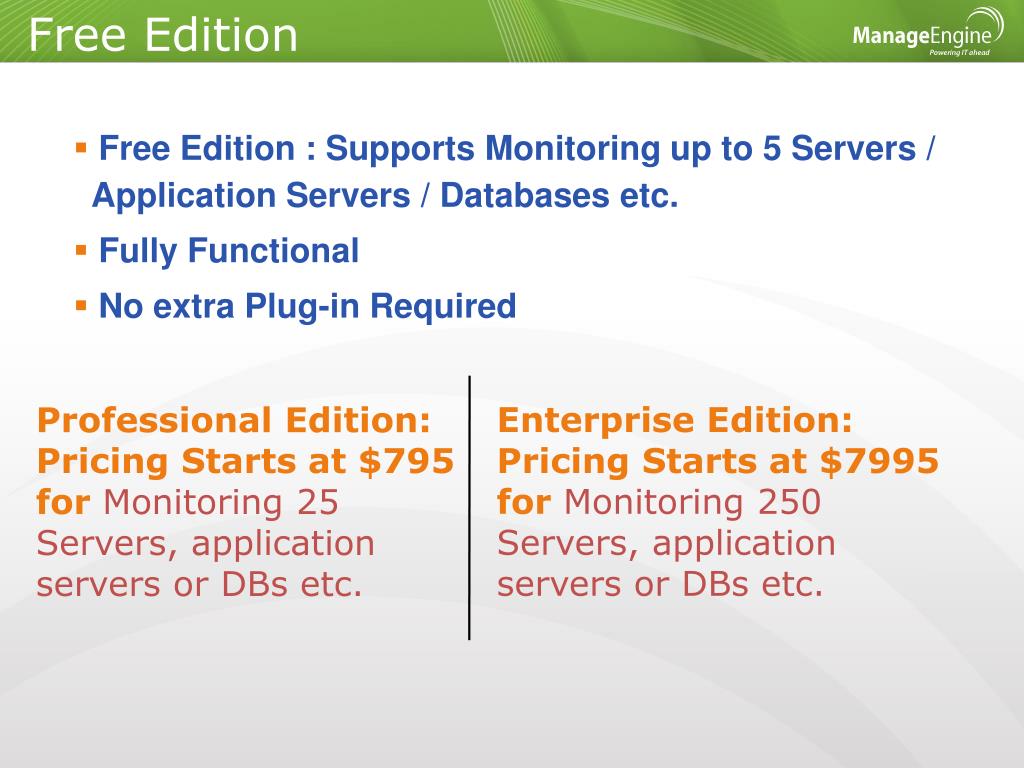 Free Edition

ManageEngine
Powering IT ahead

▪ Free Edition : Supports Monitoring up to 5 Servers / Application Servers / Databases etc.

▪ Fully Functional

▪ No extra Plug-in Required

Professional Edition: Pricing Starts at \$795 for Monitoring 25 Servers, application servers or DBs etc.

Enterprise Edition: Pricing Starts at \$7995 for Monitoring 250 Servers, application servers or DBs etc.